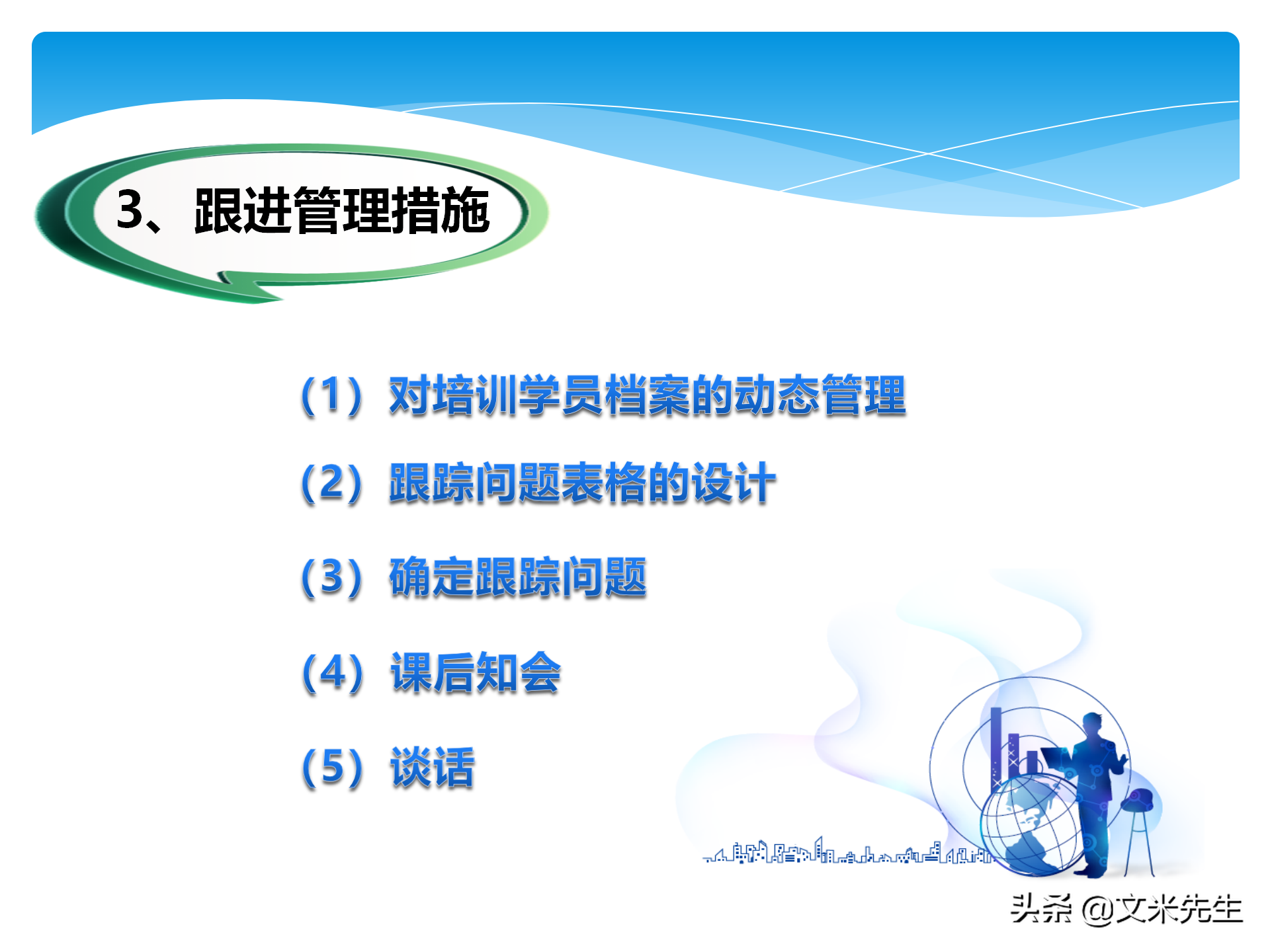 3、跟进管理措施

（1）对培训学员档案的动态管理

（2）跟踪问题表格的设计

（3）确定跟踪问题

（4）课后知会

（5）谈话

头条 @文米先生